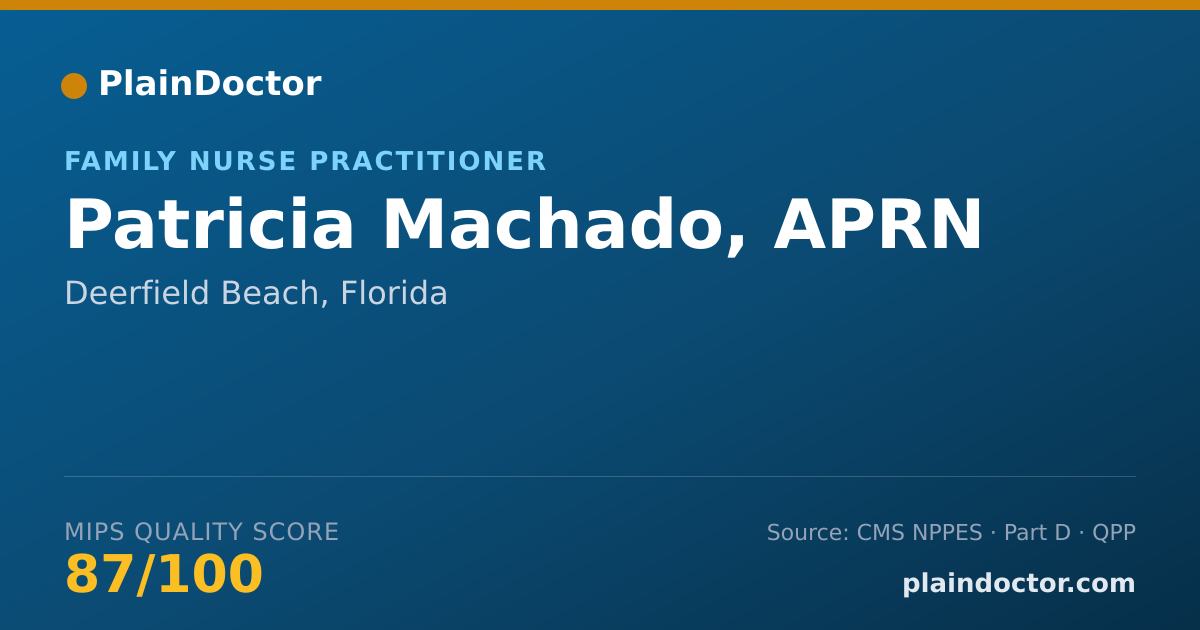 PlainDoctor

FAMILY NURSE PRACTITIONER

Patricia Machado, APRN

Deerfield Beach, Florida

MIPS QUALITY SCORE

87/100

Source: CMS NPPES · Part D · QPP

plaindoctor.com